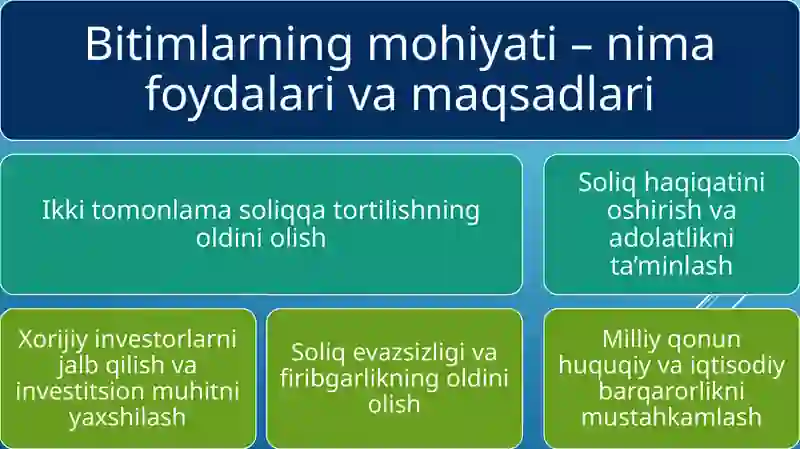 Bitimlarning mohiyati – nima foydalari va maqsadlari

Ikki tomonlama soliqqa tortilishning oldini olish

Soliq haqiqatini oshirish va adolatlikni ta'minlash

Xorijiy investorlarni jalb qilish va investitsion muhitni yaxshilash

Soliq evazsizligi va firibgarlikning oldini olish

Milliy qonun huquqiy va iqtisodiy barqarorlikni mustahkamlash